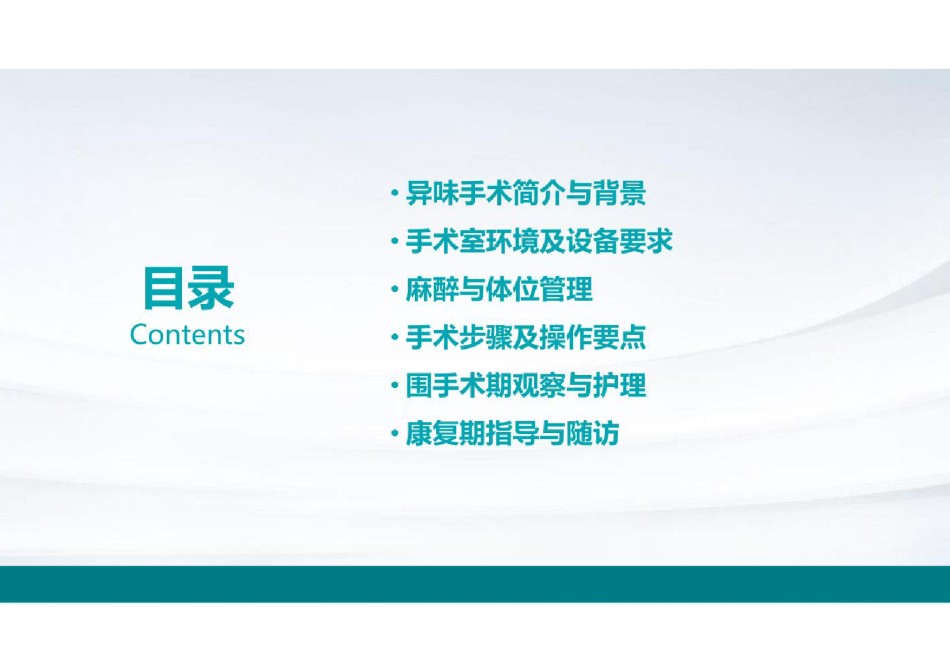 目录
Contents

• 异味手术简介与背景
• 手术室环境及设备要求
• 麻醉与体位管理
• 手术步骤及操作要点
• 围手术期观察与护理
• 康复期指导与随访